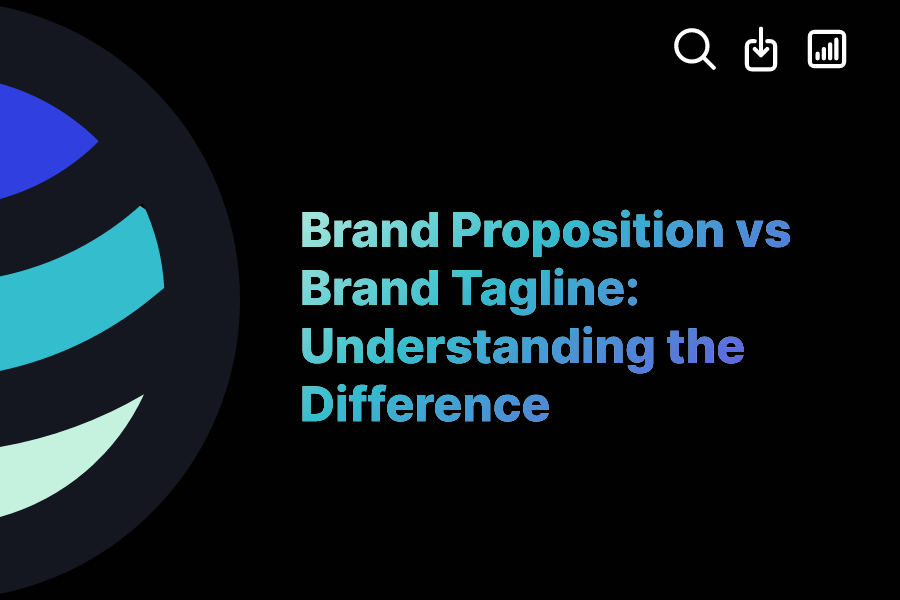 Brand Proposition vs Brand Tagline: Understanding the Difference